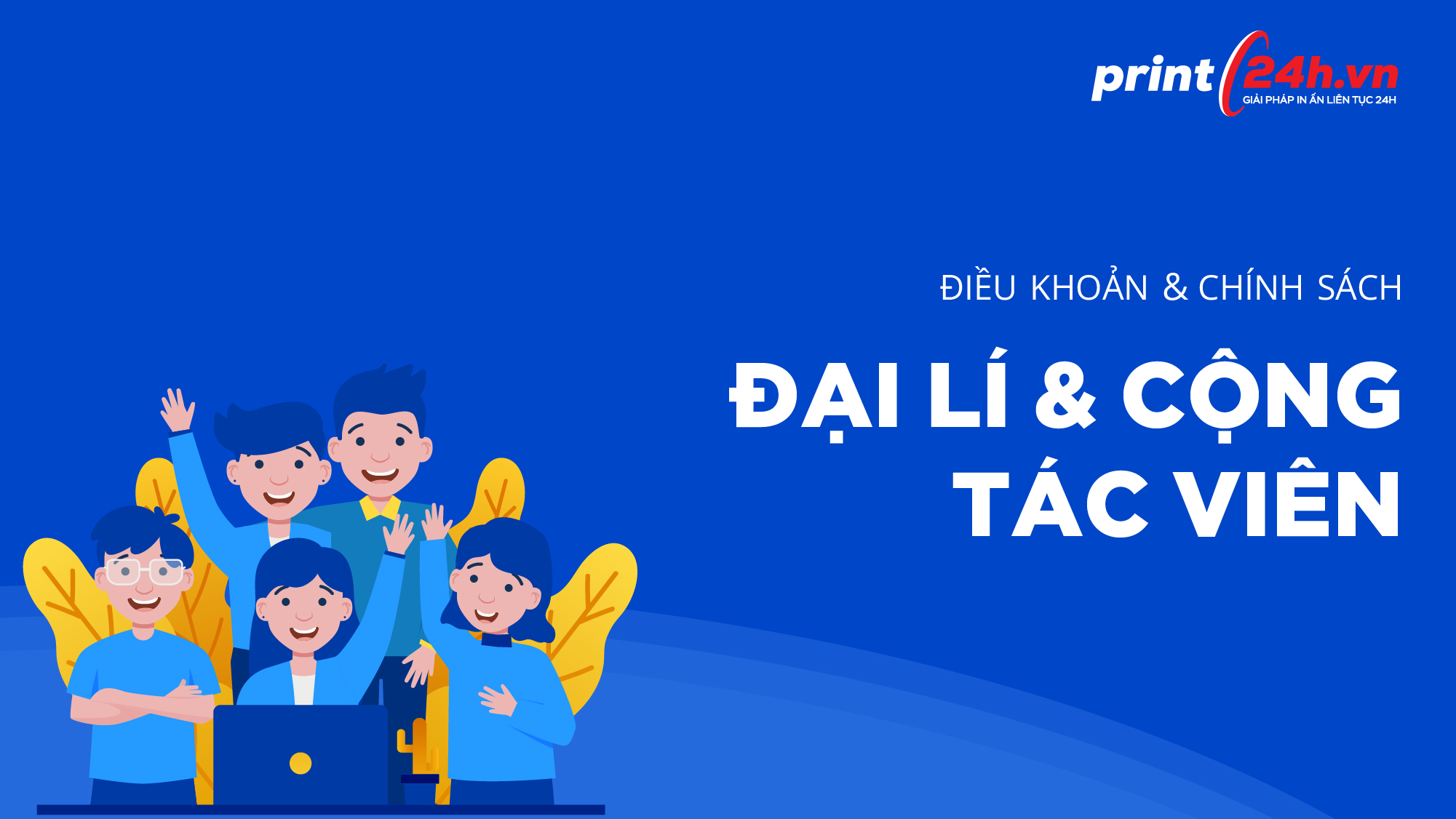 print24h.vn
GIẢI PHÁP IN ẤN LIÊN TỤC 24H

ĐIỀU KHOẢN & CHÍNH SÁCH

ĐẠI LÍ & CỘNG TÁC VIÊN